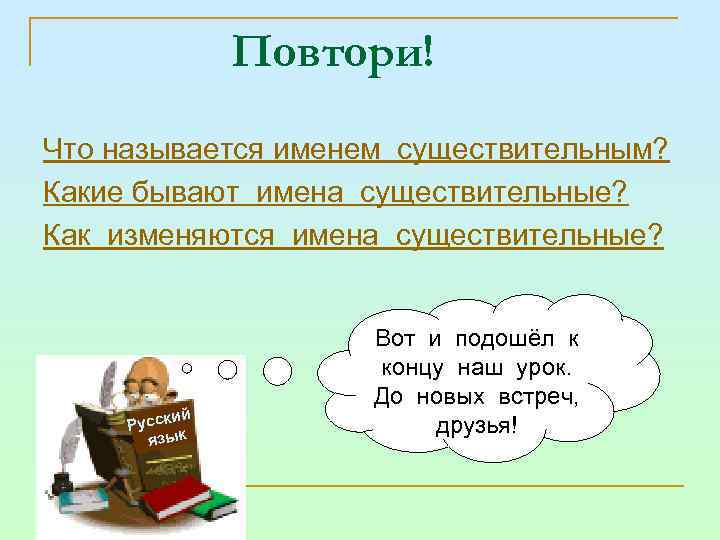 Повтори!

Что называется именем существительным?

Какие бывают имена существительные?

Как изменяются имена существительные?

Вот и подошёл к концу наш урок. До новых встреч, друзья!

Русский язык